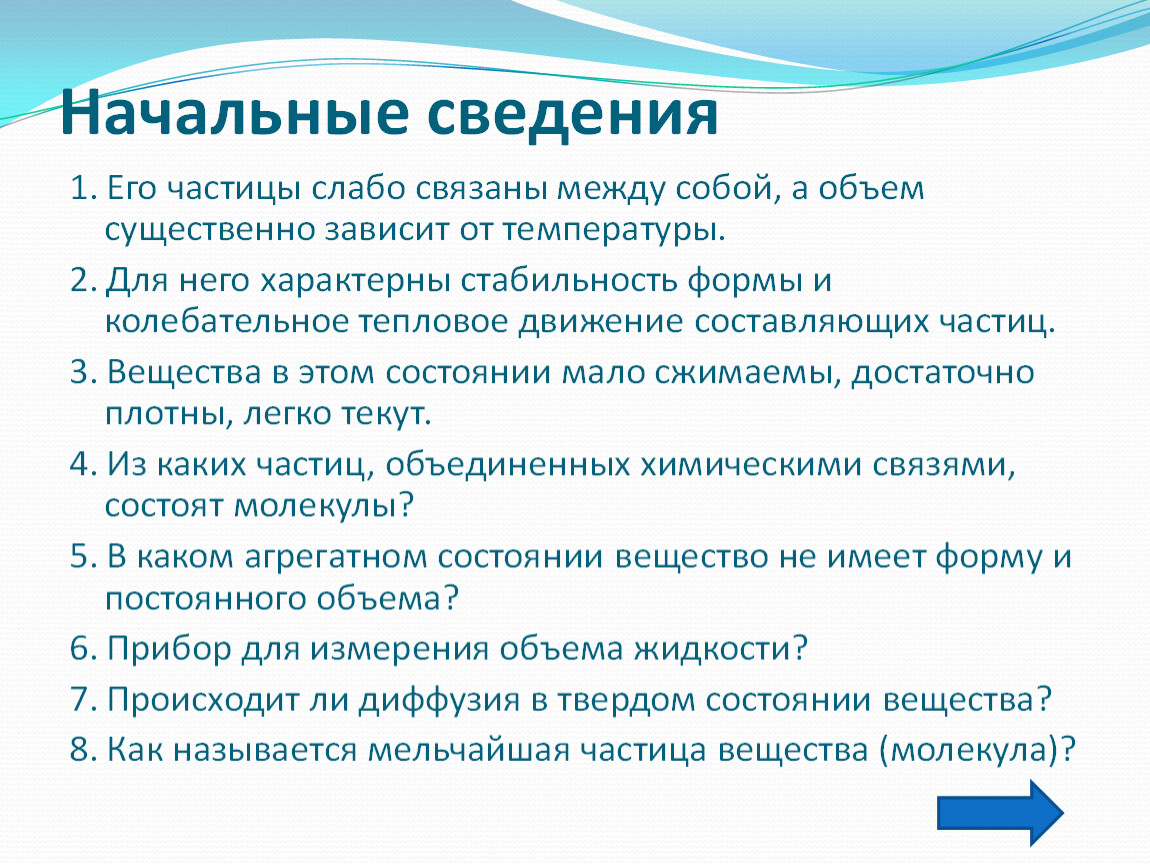 Начальные сведения

1. Его частицы слабо связаны между собой, а объем существенно зависит от температуры.

2. Для него характерны стабильность формы и колебательное тепловое движение составляющих частиц.

3. Вещества в этом состоянии мало сжимаемы, достаточно плотны, легко текут.

4. Из каких частиц, объединенных химическими связями, состоят молекулы?

5. В каком агрегатном состоянии вещество не имеет форму и постоянного объема?

6. Прибор для измерения объема жидкости?

7. Происходит ли диффузия в твердом состоянии вещества?

8. Как называется мельчайшая частица вещества (молекула)?